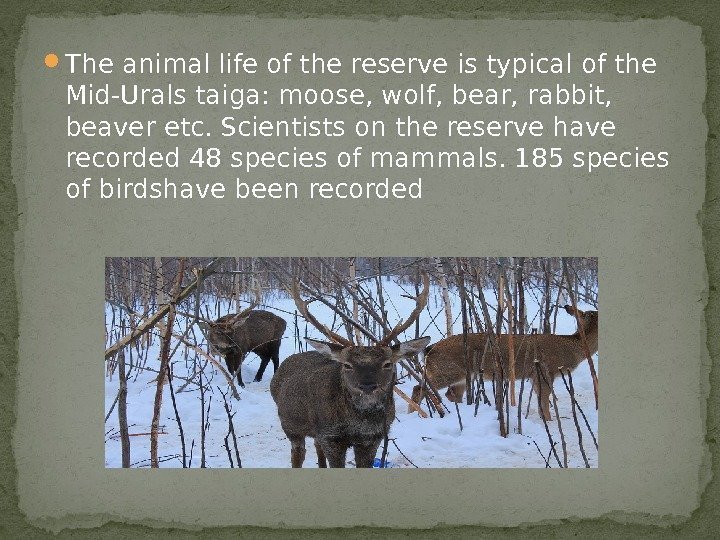 The animal life of the reserve is typical of the Mid-Urals taiga: moose, wolf, bear, rabbit, beaver etc. Scientists on the reserve have recorded 48 species of mammals. 185 species of birdshave been recorded